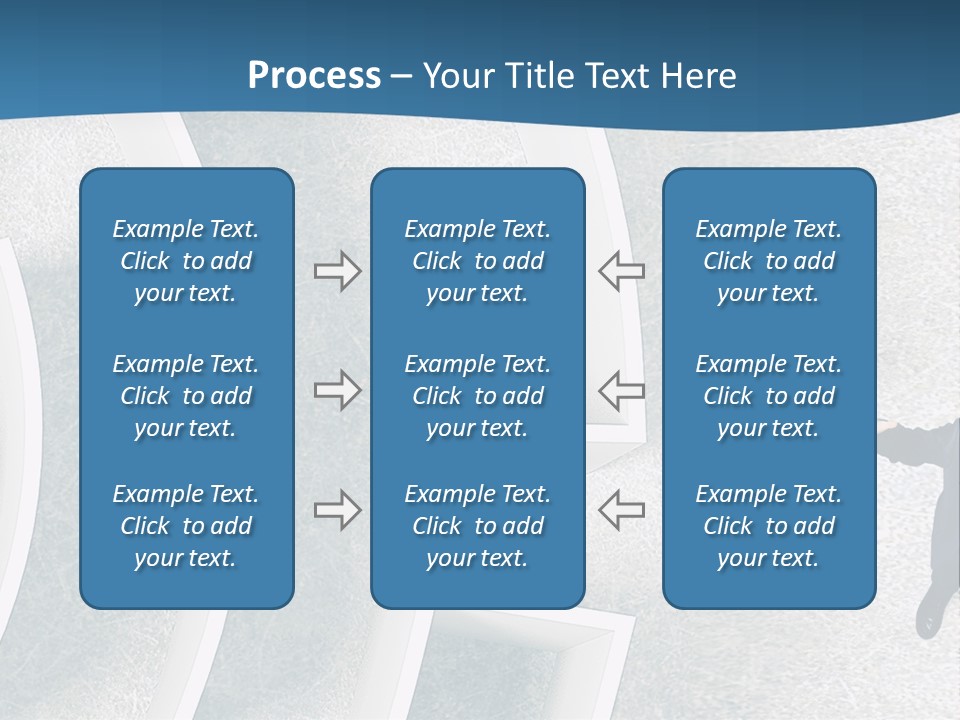 Process – Your Title Text Here

Example Text. Click to add your text.

Example Text. Click to add your text.

Example Text. Click to add your text.

Example Text. Click to add your text.

Example Text. Click to add your text.

Example Text. Click to add your text.

Example Text. Click to add your text.

Example Text. Click to add your text.

Example Text. Click to add your text.